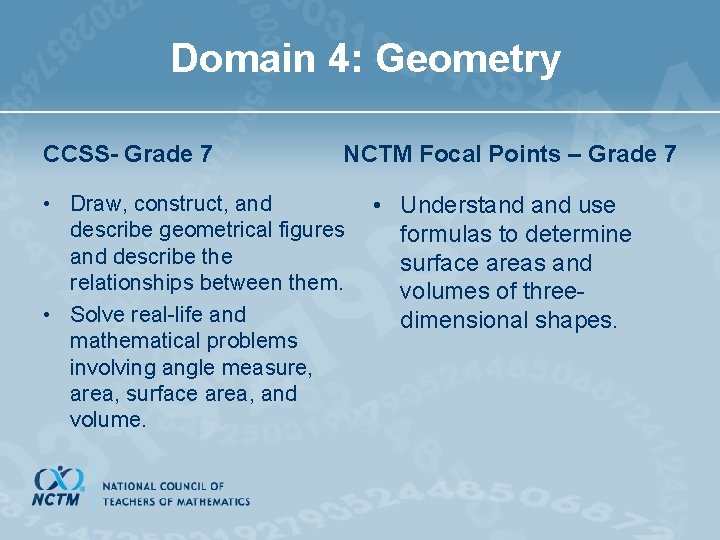 Domain 4: Geometry

CCSS- Grade 7

• Draw, construct, and describe geometrical figures and describe the relationships between them.
• Solve real-life and mathematical problems involving angle measure, area, surface area, and volume.

NCTM Focal Points – Grade 7

• Understand and use formulas to determine surface areas and volumes of three-dimensional shapes.

NCTM
NATIONAL COUNCIL OF TEACHERS OF MATHEMATICS